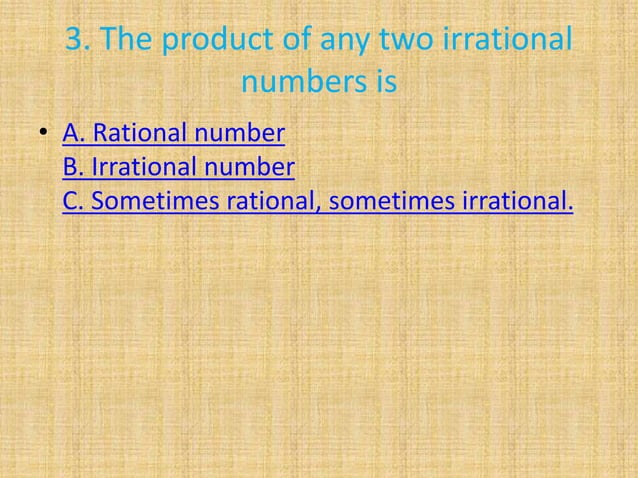 3. The product of any two irrational numbers is

• A. Rational number
B. Irrational number
C. Sometimes rational, sometimes irrational.